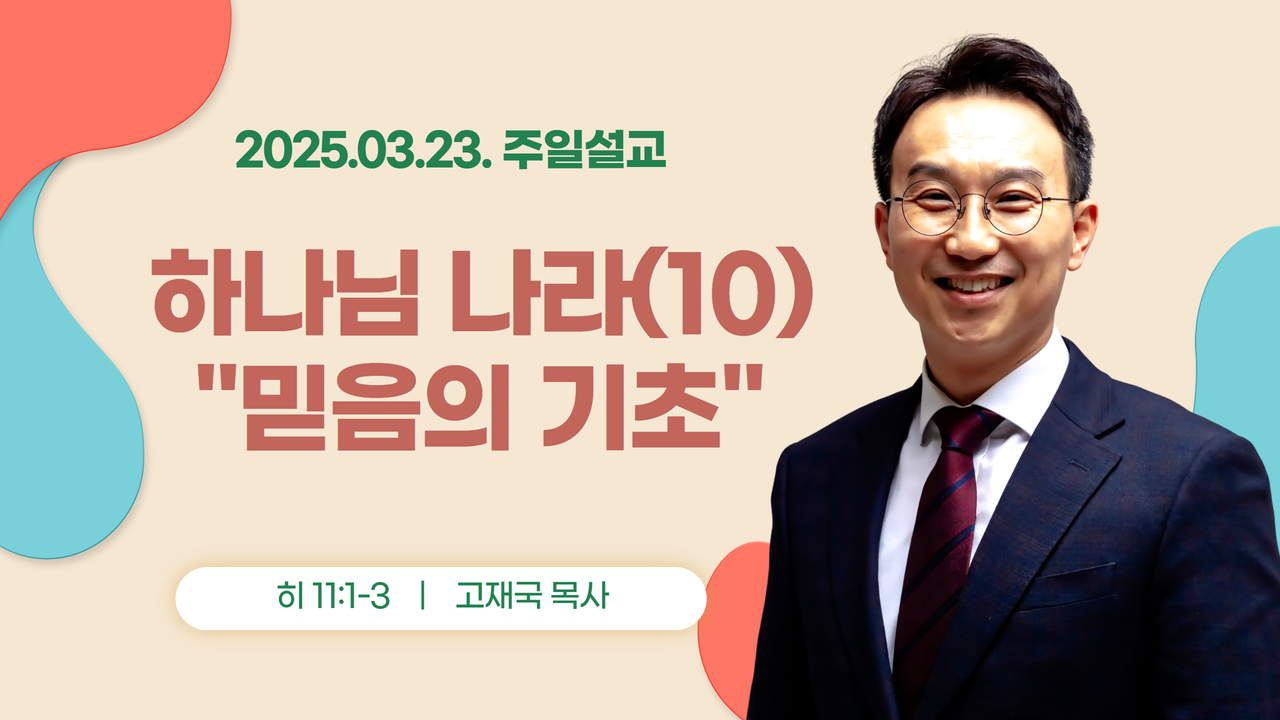 2025.03.23. 주일설교

하나님 나라(10)
"믿음의 기초"

히 11:1-3 | 고재국 목사